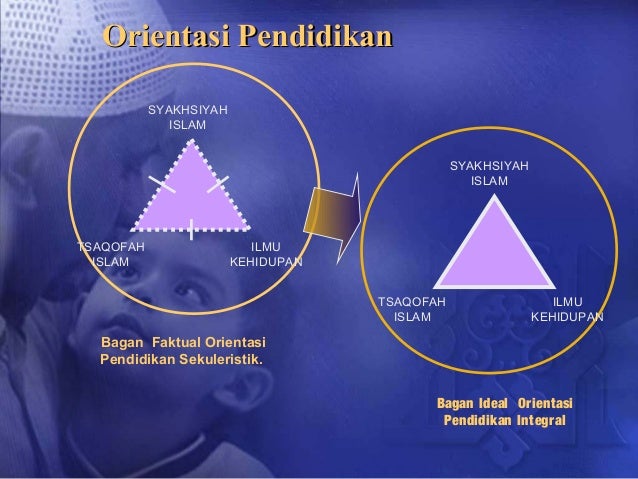 Orientasi Pendidikan

SYAKHSIYAH ISLAM

TSAQOFAH ISLAM

ILMU KEHIDUPAN

Bagan Faktual Orientasi Pendidikan Sekuleristik.

SYAKHSIYAH ISLAM

TSAQOFAH ISLAM

ILMU KEHIDUPAN

Bagan Ideal Orientasi Pendidikan Integral